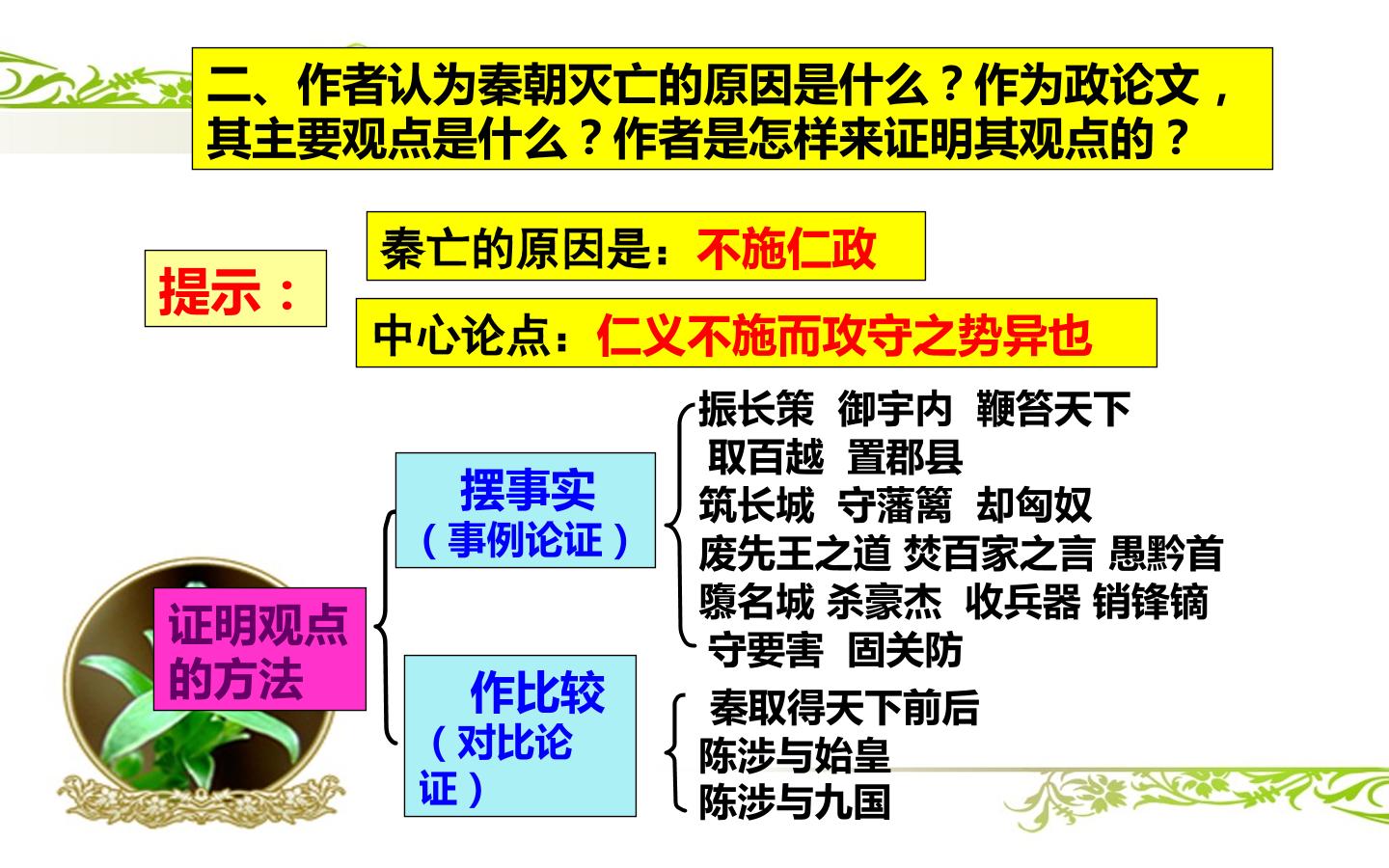 二、作者认为秦朝灭亡的原因是什么？作为政论文，其主要观点是什么？作者是怎样来证明其观点的？

提示：

秦亡的原因是：不施仁政

中心论点：仁义不施而攻守之势异也

证明观点的方法

摆事实
（事例论证）

振长策 御宇内 鞭笞天下
取百越 置郡县
筑长城 守藩篱 却匈奴
废先王之道 焚百家之言 愚黔首
隳名城 杀豪杰 收兵器 销锋镝
守要害 固关防

作比较
（对比论证）

秦取得天下前后
陈涉与始皇
陈涉与九国